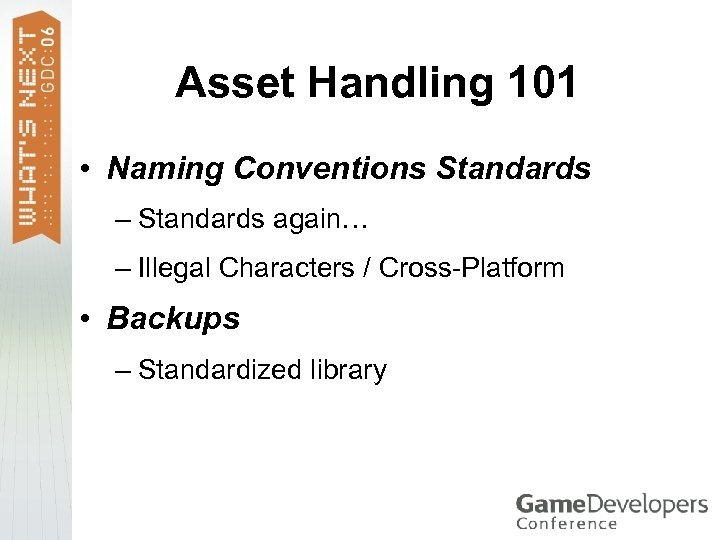 WHAT'S NEXT
GDC:06

Asset Handling 101

• Naming Conventions Standards
– Standards again…
– Illegal Characters / Cross-Platform
• Backups
– Standardized library

GameDevelopers Conference